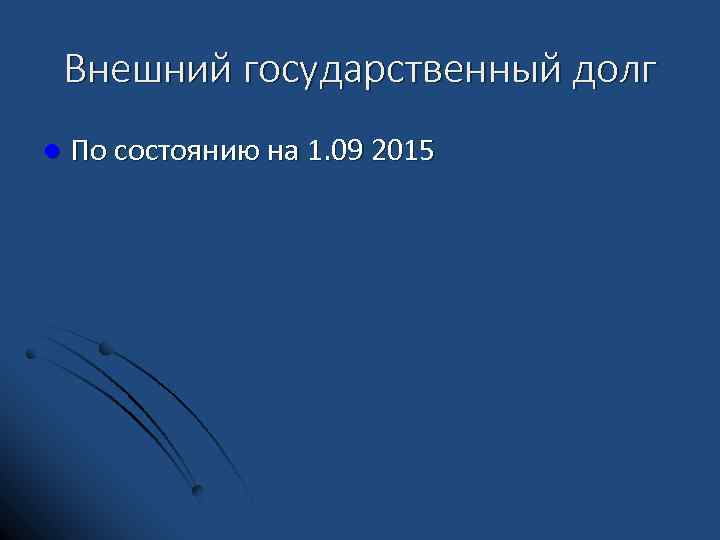 Внешний государственный долг

По состоянию на 1.09 2015